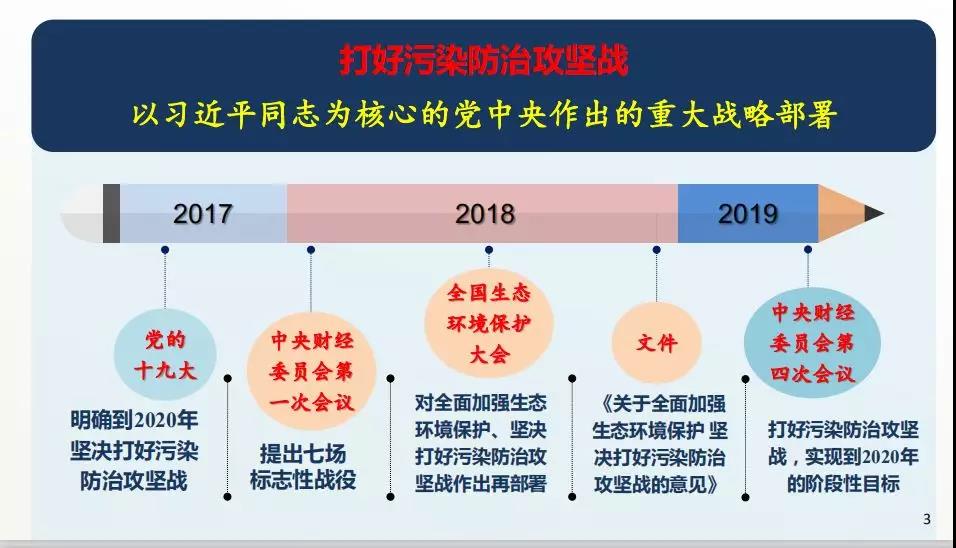 打好污染防治攻坚战
以习近平同志为核心的党中央作出的重大战略部署

2017
2018
2019

党的十九大
明确到2020年坚决打好污染防治攻坚战

中央财经委员会第一次会议
提出七场标志性战役

全国生态环境保护大会
对全面加强生态环境保护、坚决打好污染防治攻坚战作出再部署

文件
《关于全面加强生态环境保护 坚决打好污染防治攻坚战的意见》

中央财经委员会第四次会议
打好污染防治攻坚战，实现到2020年的阶段性目标

3